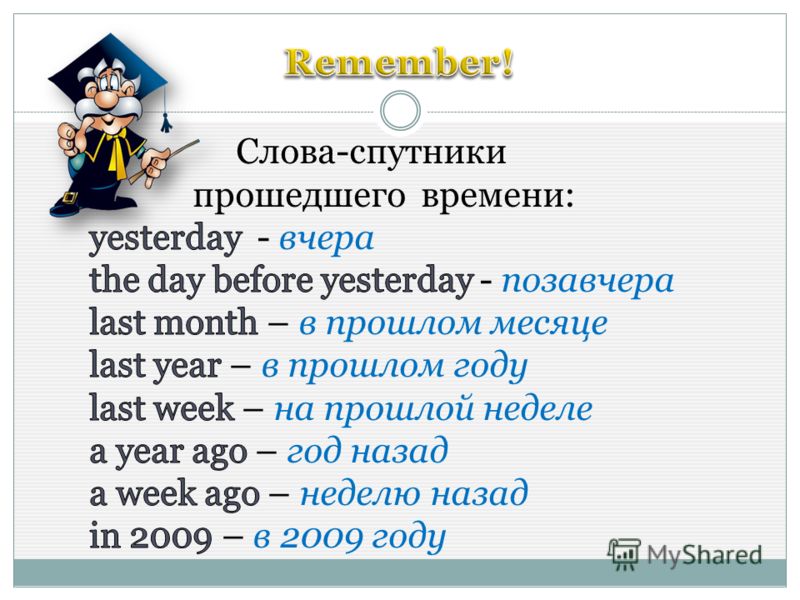 Remember!

Слова-спутники прошедшего времени:

yesterday - вчера
the day before yesterday - позавчера
last month – в прошлом месяце
last year – в прошлом году
last week – на прошлой неделе
a year ago – год назад
a week ago – неделю назад
in 2009 – в 2009 году

MyShared